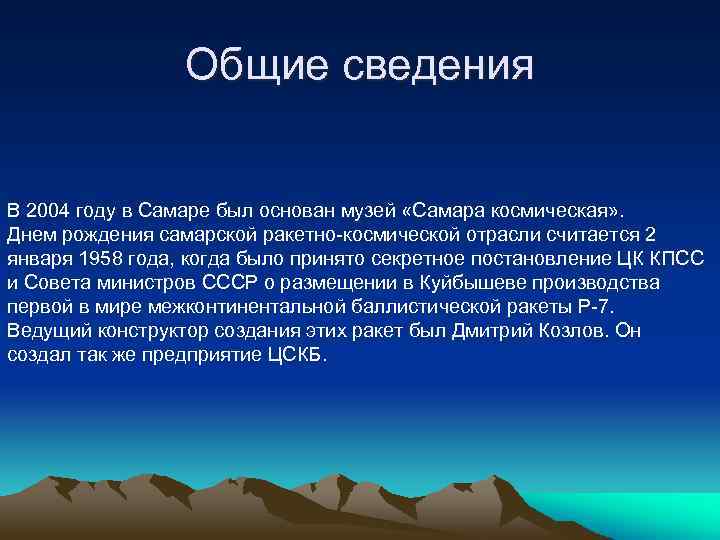 Общие сведения

В 2004 году в Самаре был основан музей «Самара космическая». Днем рождения самарской ракетно-космической отрасли считается 2 января 1958 года, когда было принято секретное постановление ЦК КПСС и Совета министров СССР о размещении в Куйбышеве производства первой в мире межконтинентальной баллистической ракеты Р-7. Ведущий конструктор создания этих ракет был Дмитрий Козлов. Он создал так же предприятие ЦСКБ.